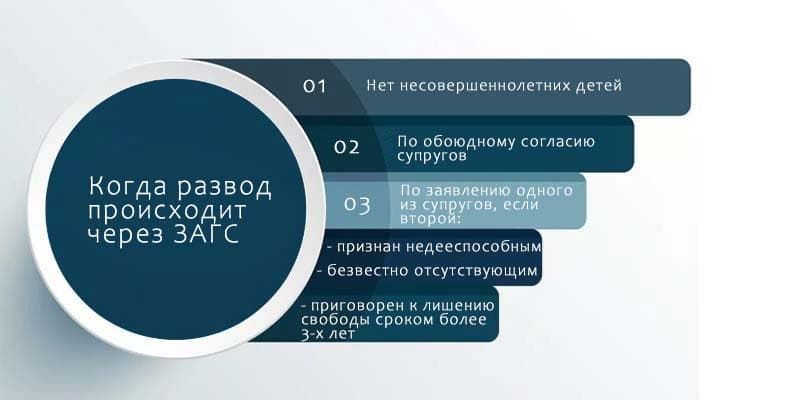 Когда развод происходит через ЗАГС

01 Нет несовершеннолетних детей

02 По обоюдному согласию супругов

03 По заявлению одного из супругов, если второй:

- признан недееспособным

- безвестно отсутствующим

- приговорен к лишению свободы сроком более 3-х лет